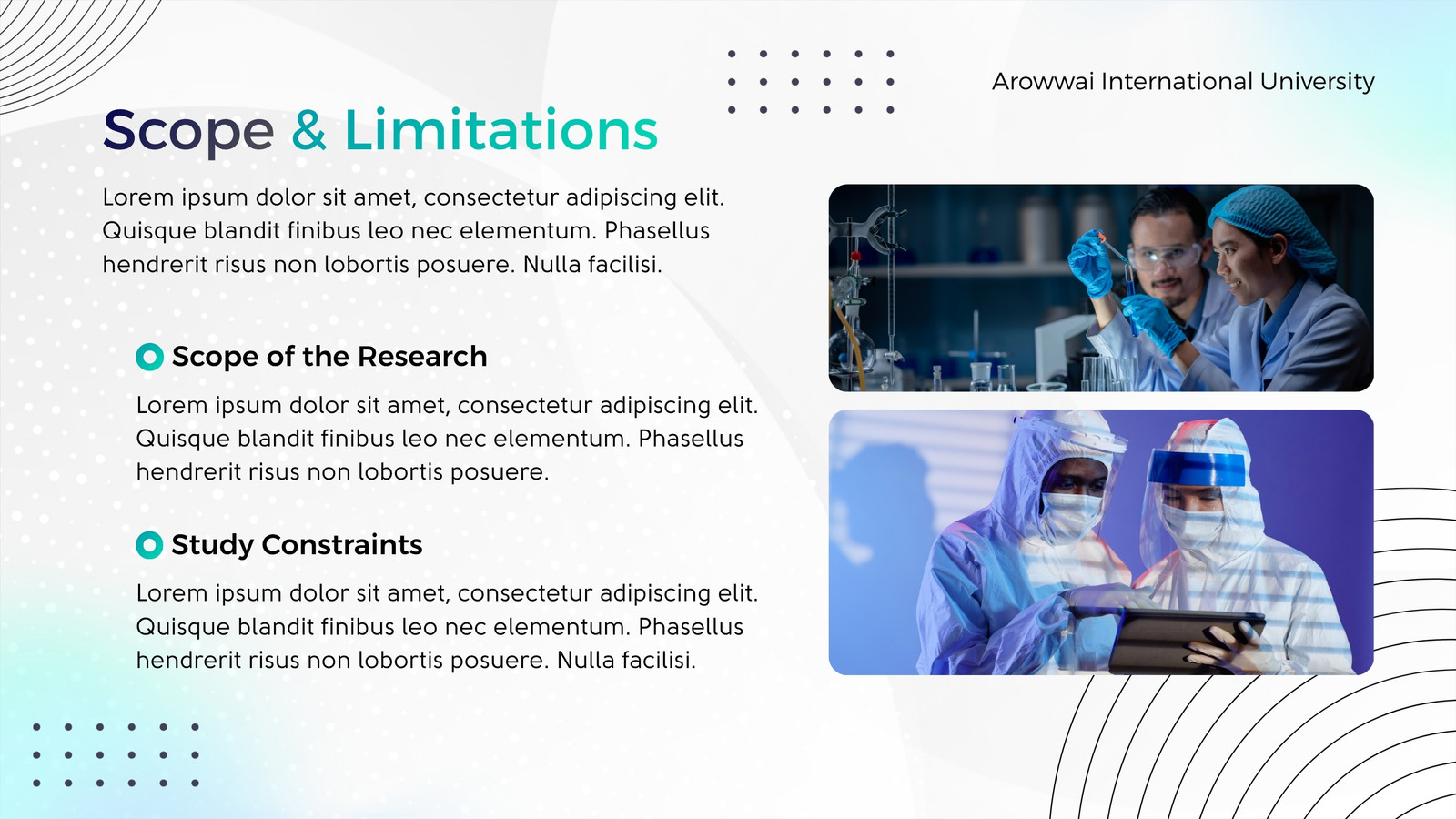 Arowwai International University

Scope & Limitations

Lorem ipsum dolor sit amet, consectetur adipiscing elit. Quisque blandit finibus leo nec elementum. Phasellus hendrerit risus non lobortis posuere. Nulla facilisi.

Scope of the Research

Lorem ipsum dolor sit amet, consectetur adipiscing elit. Quisque blandit finibus leo nec elementum. Phasellus hendrerit risus non lobortis posuere.

Study Constraints

Lorem ipsum dolor sit amet, consectetur adipiscing elit. Quisque blandit finibus leo nec elementum. Phasellus hendrerit risus non lobortis posuere. Nulla facilisi.